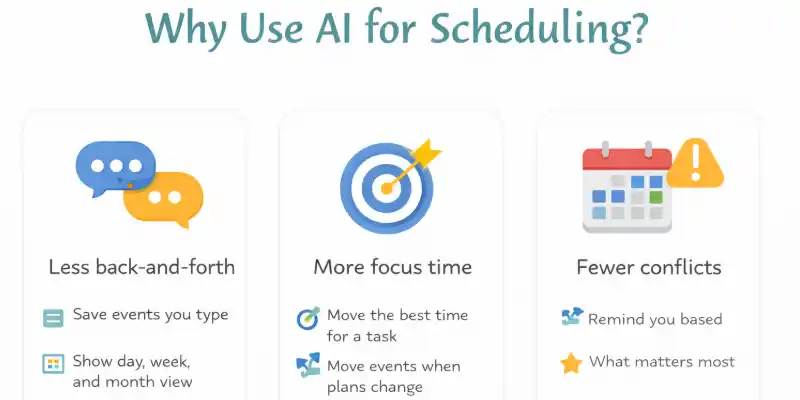 Why Use AI for Scheduling?

Less back-and-forth

Save events you type

Show day, week, and month view

More focus time

Move the best time for a task

Move events when plans change

Fewer conflicts

Remind you based

What matters most